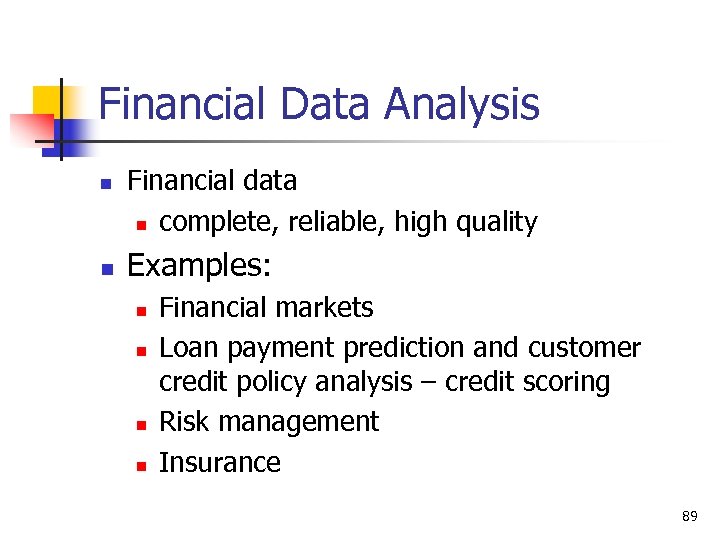 Financial Data Analysis

- Financial data
  - complete, reliable, high quality
- Examples:
  - Financial markets
  - Loan payment prediction and customer credit policy analysis – credit scoring
  - Risk management
  - Insurance

89